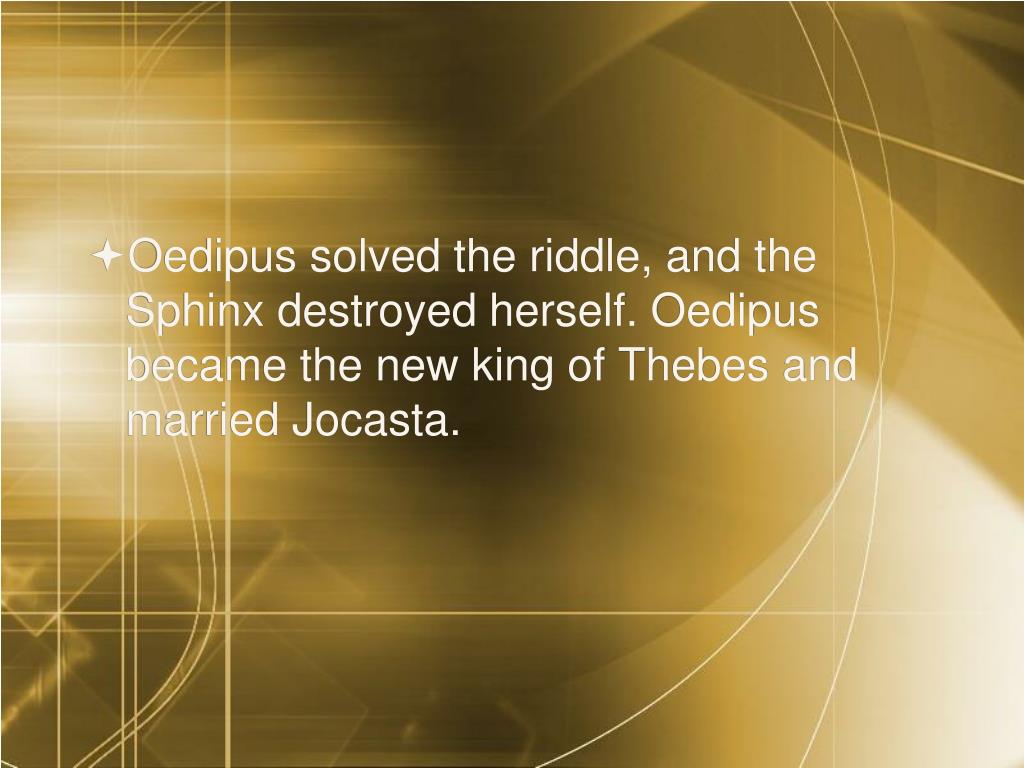 Oedipus solved the riddle, and the Sphinx destroyed herself. Oedipus became the new king of Thebes and married Jocasta.